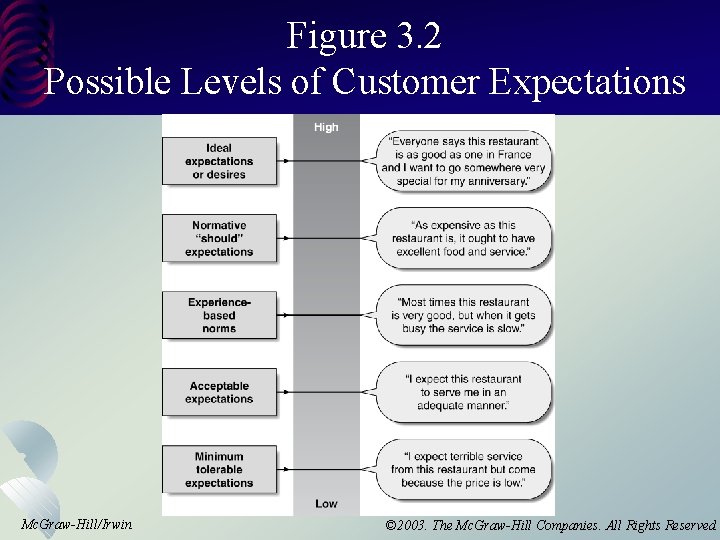 Figure 3.2
Possible Levels of Customer Expectations

High

Ideal expectations or desires

"Everyone says this restaurant is as good as one in France and I want to go somewhere very special for my anniversary."

Normative "should" expectations

"As expensive as this restaurant is, it ought to have excellent food and service."

Experience-based norms

"Most times this restaurant is very good, but when it gets busy the service is slow."

Acceptable expectations

"I expect this restaurant to serve me in an adequate manner."

Minimum tolerable expectations

"I expect terrible service from this restaurant but come because the price is low."

Low

McGraw-Hill/Irwin

©2003. The McGraw-Hill Companies. All Rights Reserved